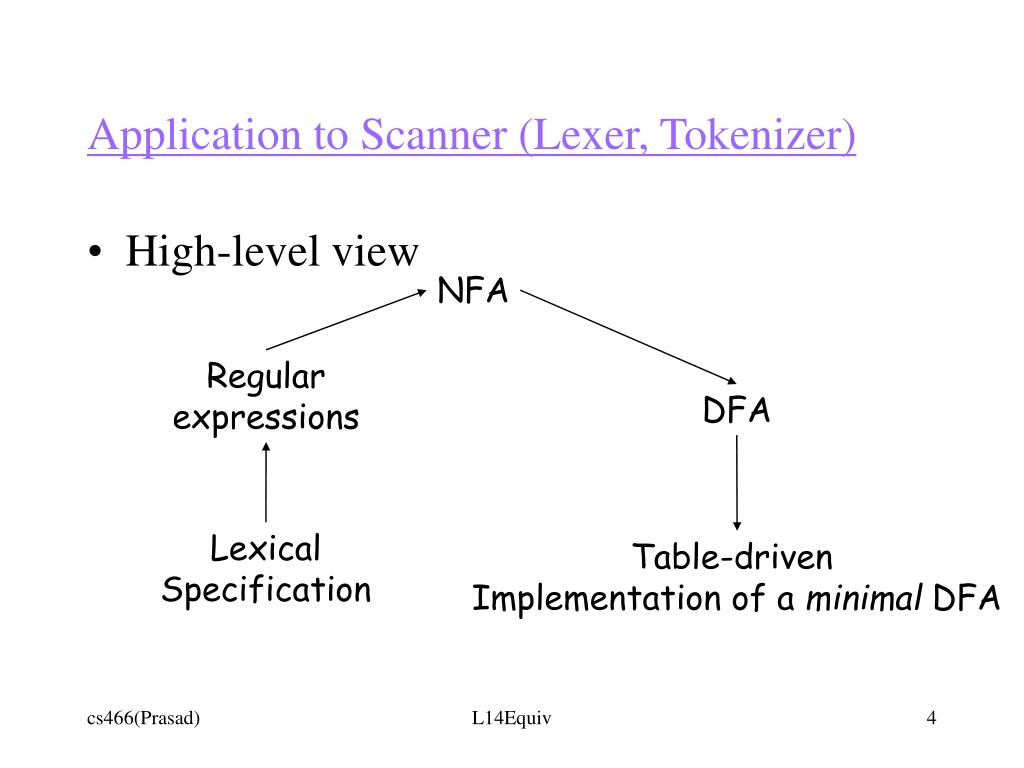 Application to Scanner (Lexer, Tokenizer)

• High-level view

NFA

Regular expressions

DFA

Lexical Specification

Table-driven Implementation of a minimal DFA

cs466(Prasad)

L14Equiv

4